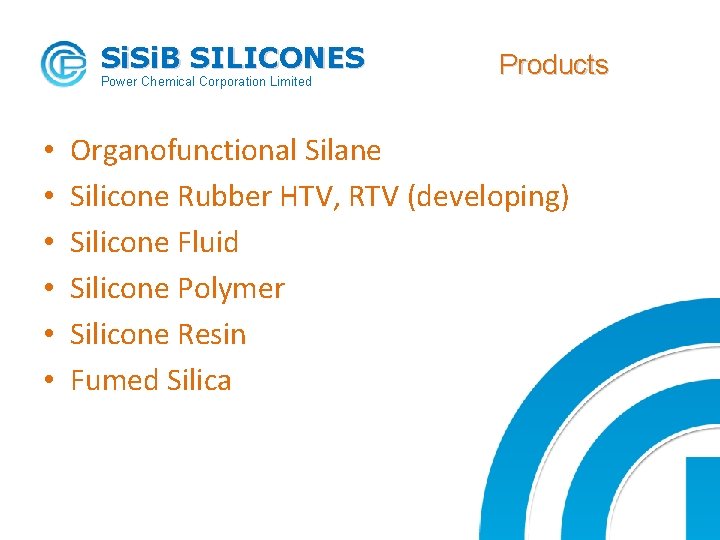 SiSiB SILICONES
Power Chemical Corporation Limited

Products

• Organofunctional Silane
• Silicone Rubber HTV, RTV (developing)
• Silicone Fluid
• Silicone Polymer
• Silicone Resin
• Fumed Silica